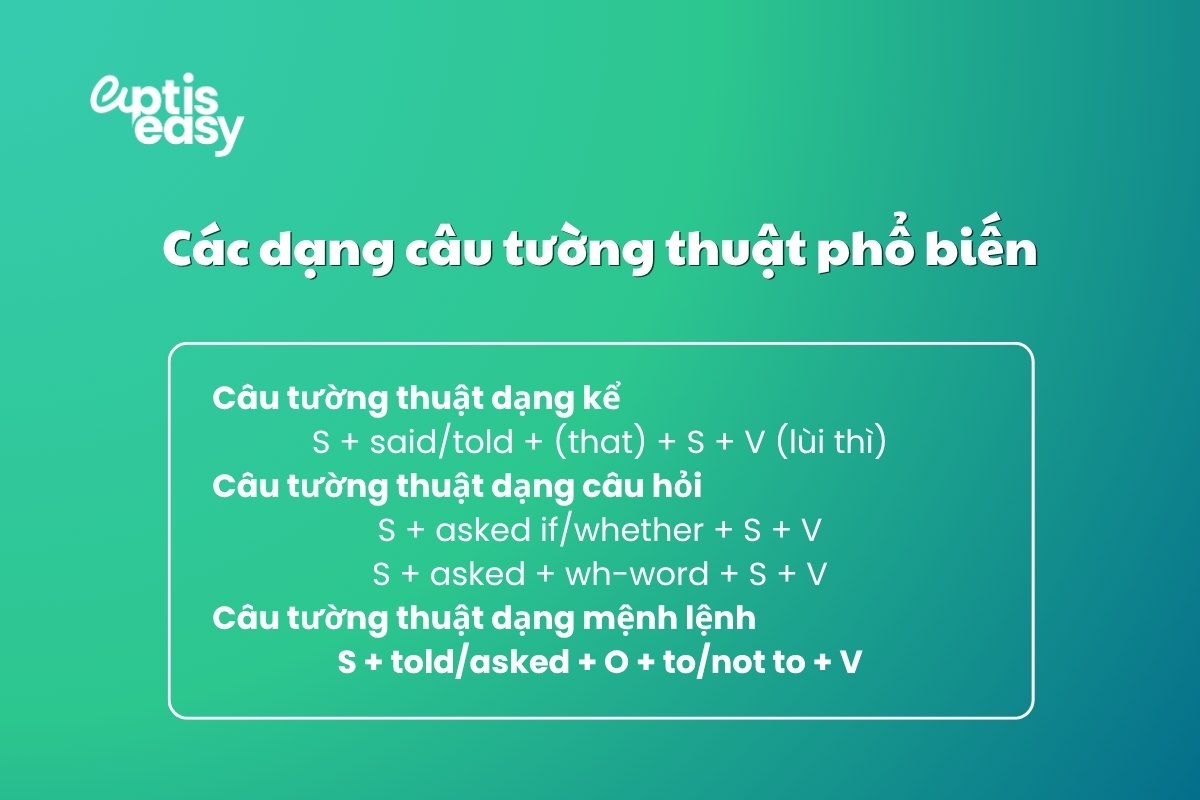 aptis easy

Các dạng câu tường thuật phổ biến

Câu tường thuật dạng kể
S + said/told + (that) + S + V (lùi thì)
Câu tường thuật dạng câu hỏi
S + asked if/whether + S + V
S + asked + wh-word + S + V
Câu tường thuật dạng mệnh lệnh
S + told/asked + O + to/not to + V